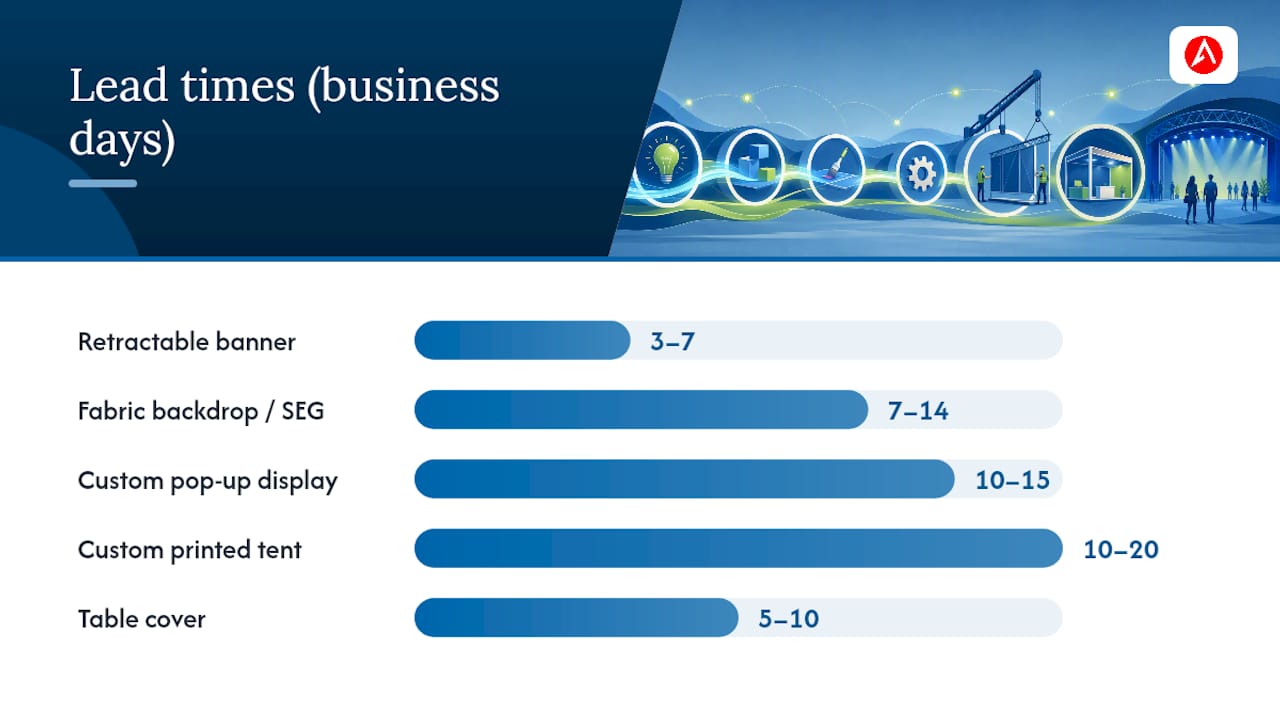 Lead times (business days)

Retractable banner 3–7

Fabric backdrop / SEG 7–14

Custom pop-up display 10–15

Custom printed tent 10–20

Table cover 5–10